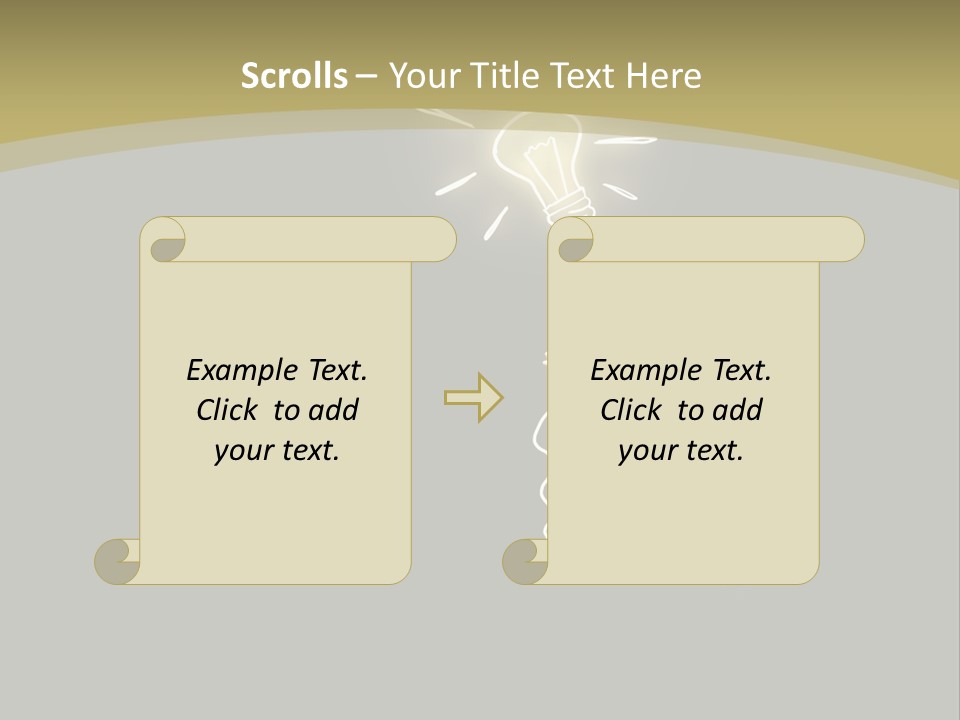 Scrolls – Your Title Text Here

Example Text. Click to add your text.

Example Text. Click to add your text.